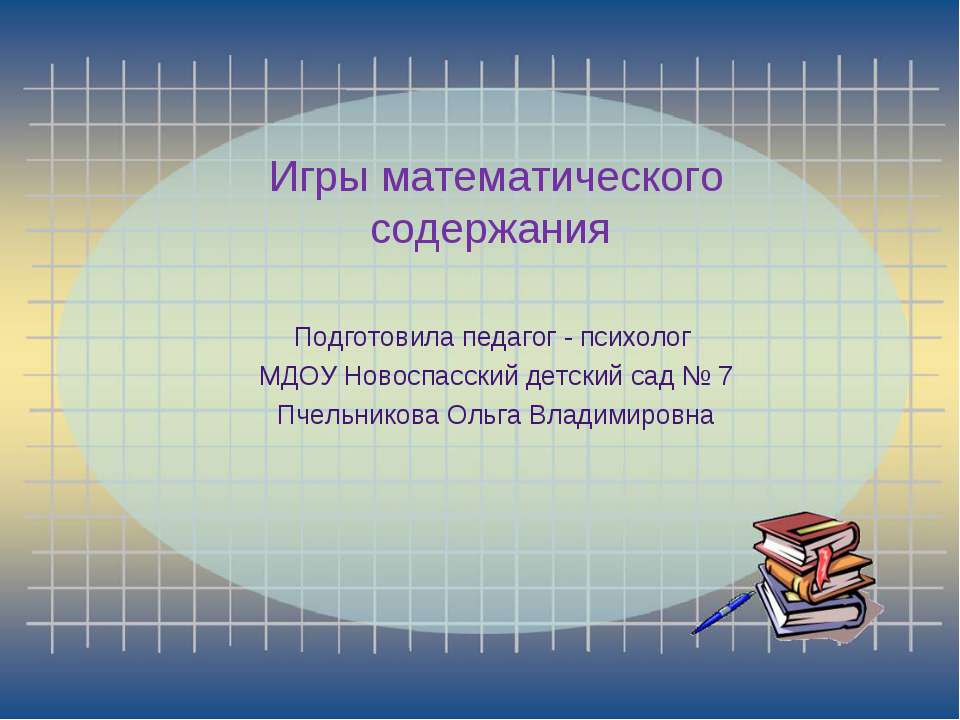 Игры математического содержания

Подготовила педагог - психолог
МДОУ Новоспасский детский сад № 7
Пчельникова Ольга Владимировна